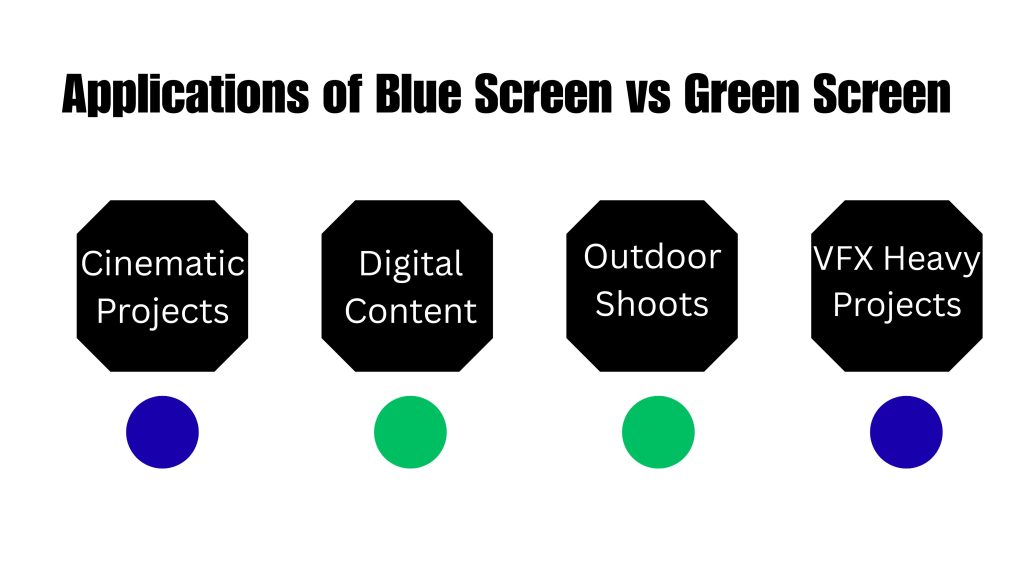 Applications of Blue Screen vs Green Screen

Cinematic Projects

Digital Content

Outdoor Shoots

VFX Heavy Projects